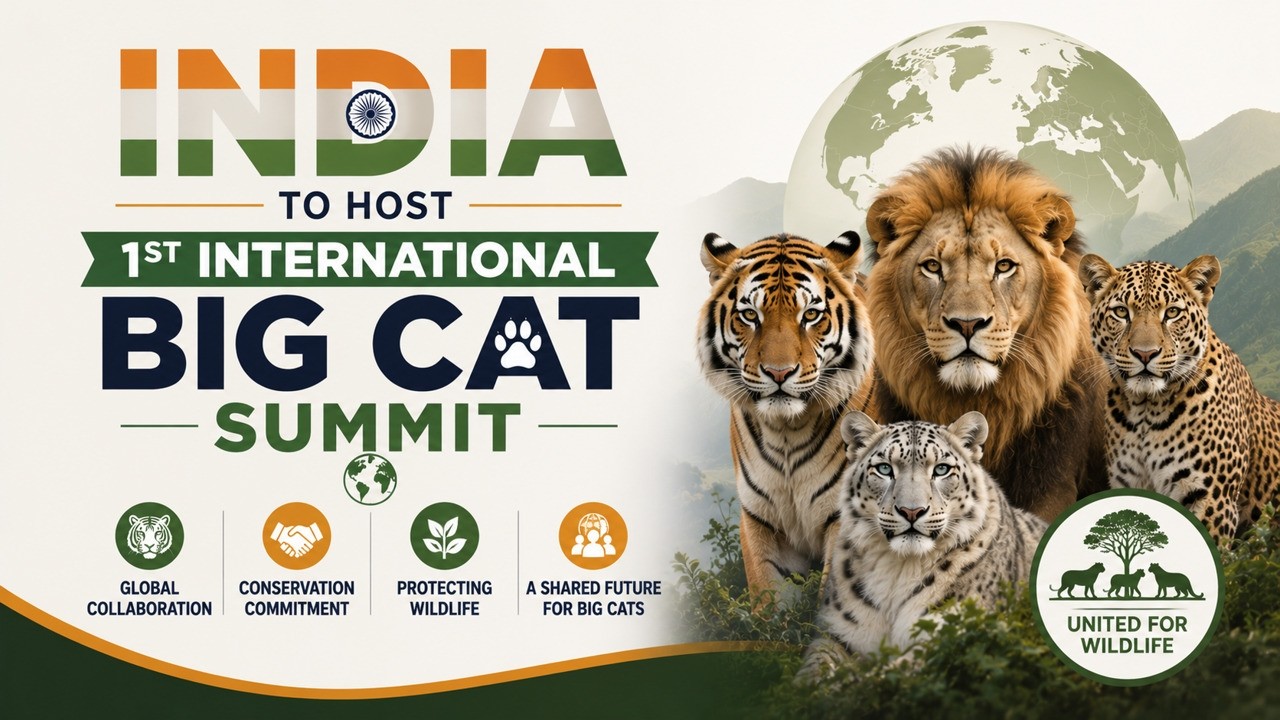 INDIA

TO HOST

1ST INTERNATIONAL

BIG CAT

SUMMIT

GLOBAL COLLABORATION

CONSERVATION COMMITMENT

PROTECTING WILDLIFE

A SHARED FUTURE FOR BIG CATS

UNITED FOR WILDLIFE